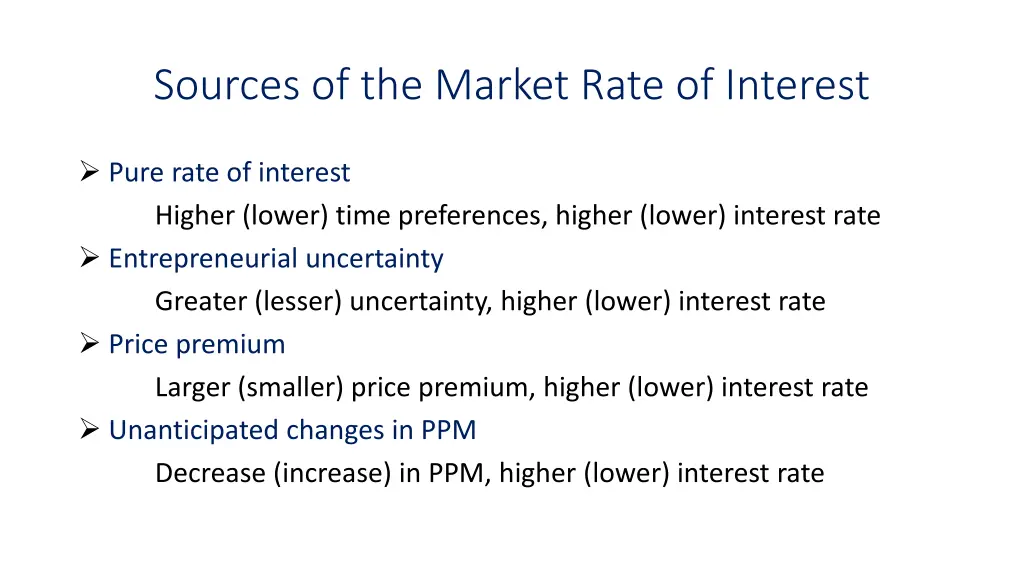 Sources of the Market Rate of Interest

➢ Pure rate of interest
Higher (lower) time preferences, higher (lower) interest rate
➢ Entrepreneurial uncertainty
Greater (lesser) uncertainty, higher (lower) interest rate
➢ Price premium
Larger (smaller) price premium, higher (lower) interest rate
➢ Unanticipated changes in PPM
Decrease (increase) in PPM, higher (lower) interest rate